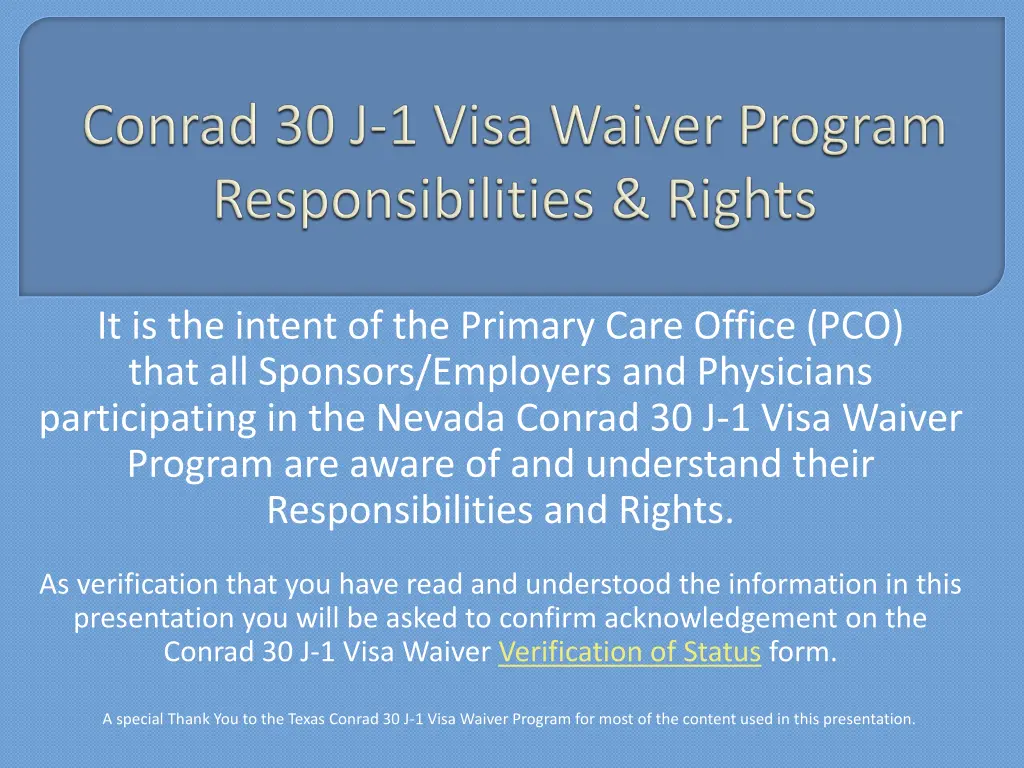 Conrad 30 J-1 Visa Waiver Program Responsibilities & Rights

It is the intent of the Primary Care Office (PCO) that all Sponsors/Employers and Physicians participating in the Nevada Conrad 30 J-1 Visa Waiver Program are aware of and understand their Responsibilities and Rights.

As verification that you have read and understood the information in this presentation you will be asked to confirm acknowledgement on the Conrad 30 J-1 Visa Waiver Verification of Status form.

A special Thank You to the Texas Conrad 30 J-1 Visa Waiver Program for most of the content used in this presentation.